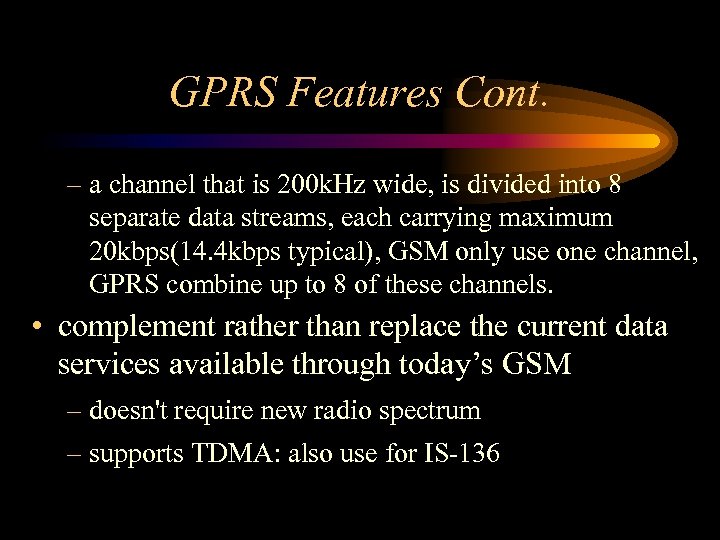 GPRS Features Cont.

– a channel that is 200kHz wide, is divided into 8 separate data streams, each carrying maximum 20kbps(14.4kbps typical), GSM only use one channel, GPRS combine up to 8 of these channels.

• complement rather than replace the current data services available through today's GSM

– doesn't require new radio spectrum

– supports TDMA: also use for IS-136